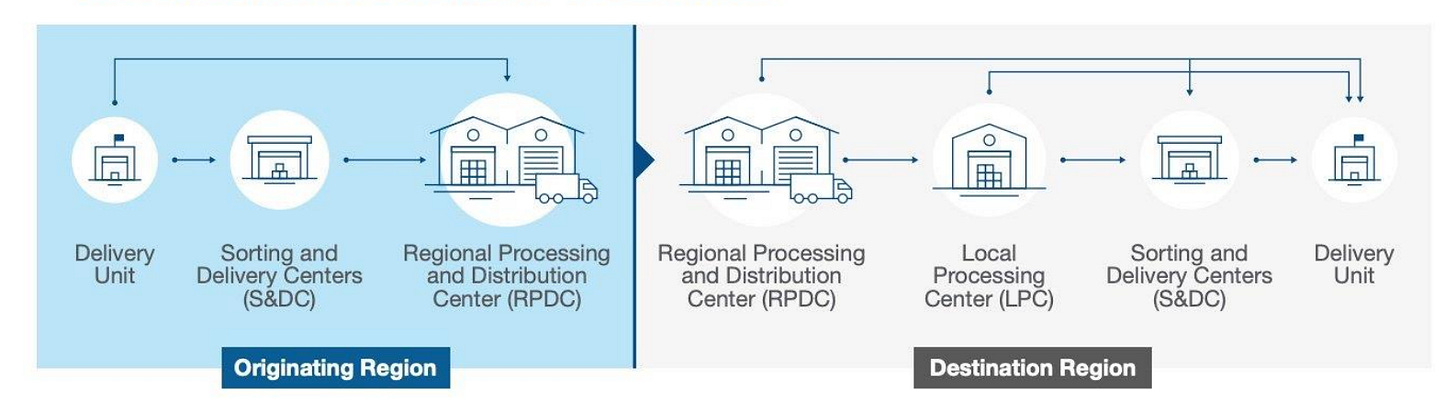 Delivery Unit

Sorting and Delivery Centers (S&DC)

Regional Processing and Distribution Center (RPDC)

Regional Processing and Distribution Center (RPDC)

Local Processing Center (LPC)

Sorting and Delivery Centers (S&DC)

Delivery Unit

Originating Region

Destination Region